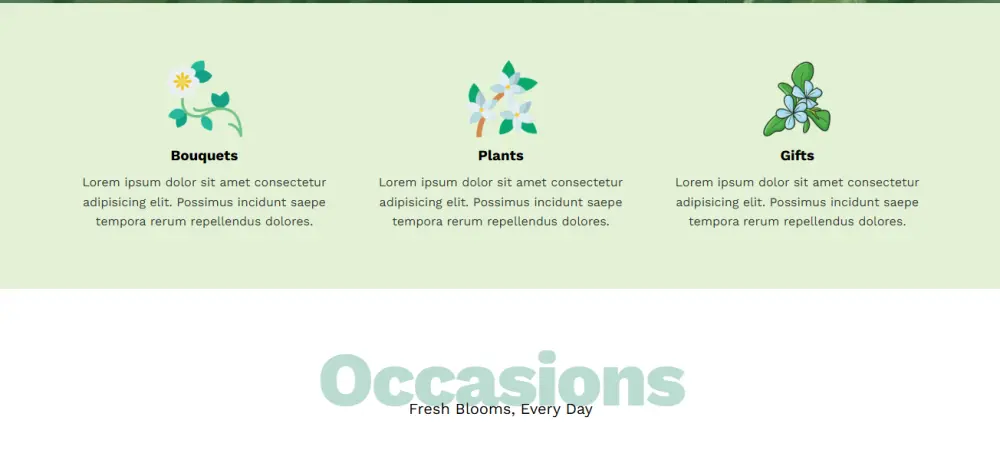 Bouquets

Lorem ipsum dolor sit amet consectetur adipisicing elit. Possimus incidunt saepe tempora rerum repellendus dolores.

Plants

Lorem ipsum dolor sit amet consectetur adipisicing elit. Possimus incidunt saepe tempora rerum repellendus dolores.

Gifts

Lorem ipsum dolor sit amet consectetur adipisicing elit. Possimus incidunt saepe tempora rerum repellendus dolores.

Occasions

Fresh Blooms, Every Day